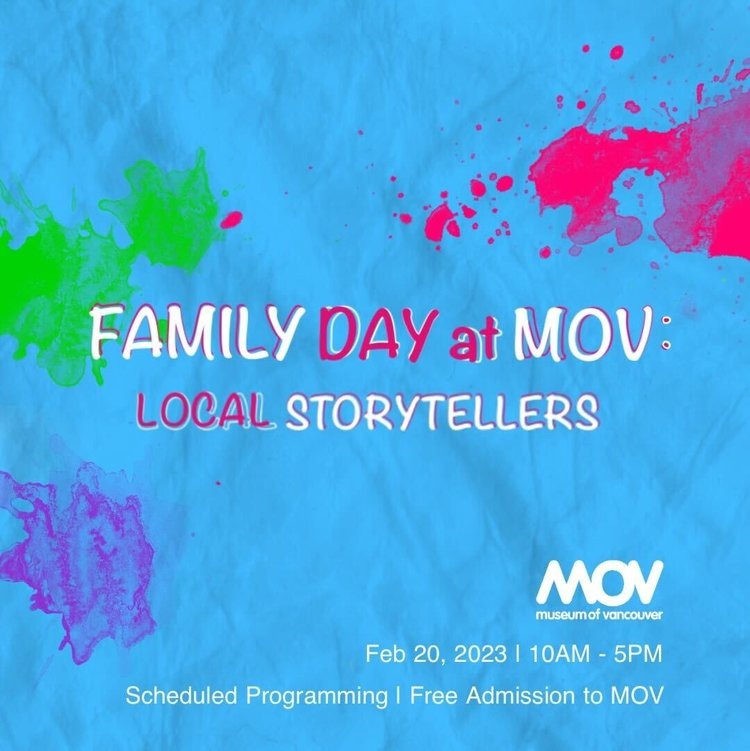 FAMILY DAY at MOV:
LOCAL STORYTELLERS

MOV
museum of vancouver

Feb 20, 2023 | 10AM - 5PM
Scheduled Programming | Free Admission to MOV